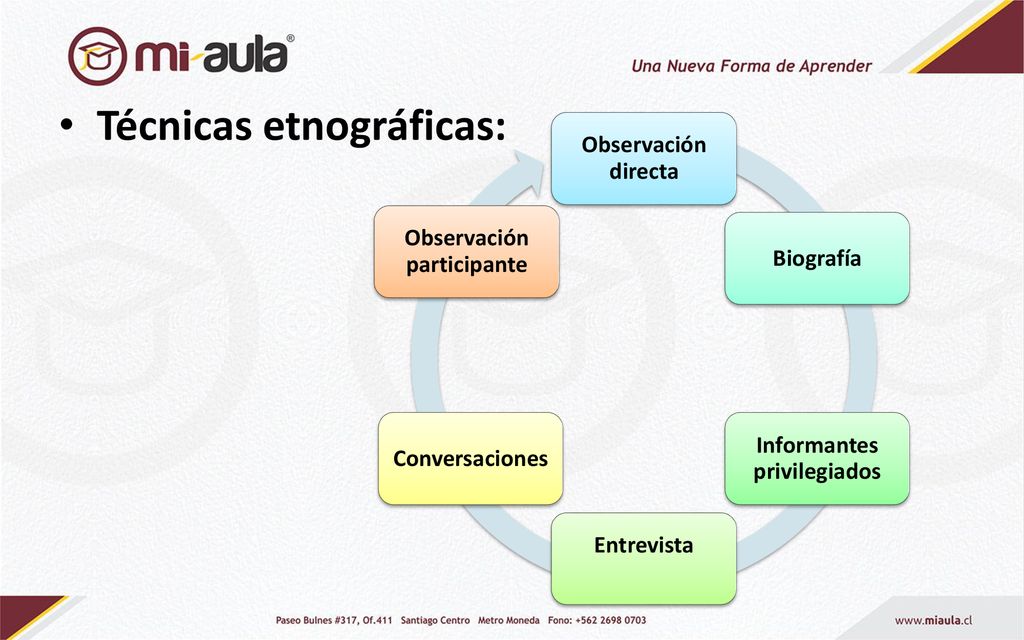 mi-aula®

Una Nueva Forma de Aprender

• Técnicas etnográficas:

Observación directa

Biografía

Informantes privilegiados

Entrevista

Conversaciones

Observación participante

Paseo Bulnes #317, Of.411 Santiago Centro Metro Moneda Fono: +562 2698 0703

www.miaula.cl